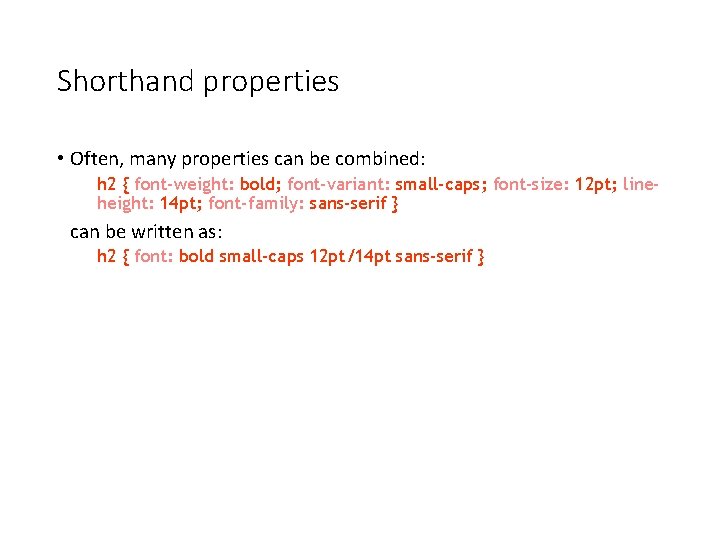 Shorthand properties

• Often, many properties can be combined:

h2 { font-weight: bold; font-variant: small-caps; font-size: 12pt; line-height: 14pt; font-family: sans-serif }

can be written as:

h2 { font: bold small-caps 12pt/14pt sans-serif }